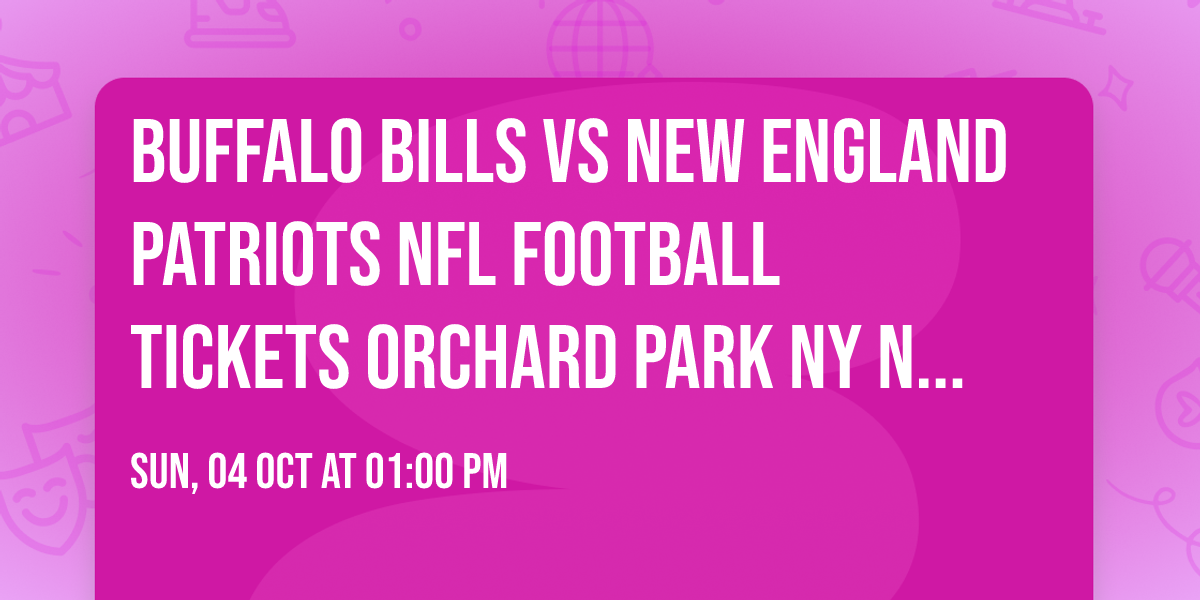 BUFFALO BILLS VS NEW ENGLAND PATRIOTS NFL FOOTBALL TICKETS ORCHARD PARK NY N...

SUN, 04 OCT AT 01:00 PM